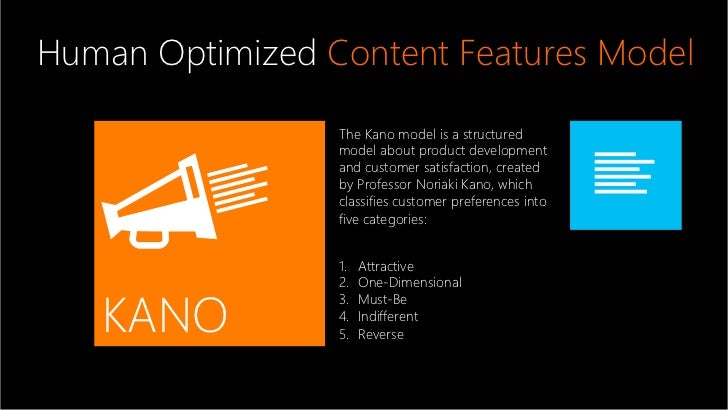 Human Optimized Content Features Model

KANO

The Kano model is a structured model about product development and customer satisfaction, created by Professor Noriaki Kano, which classifies customer preferences into five categories:

1. Attractive
2. One-Dimensional
3. Must-Be
4. Indifferent
5. Reverse